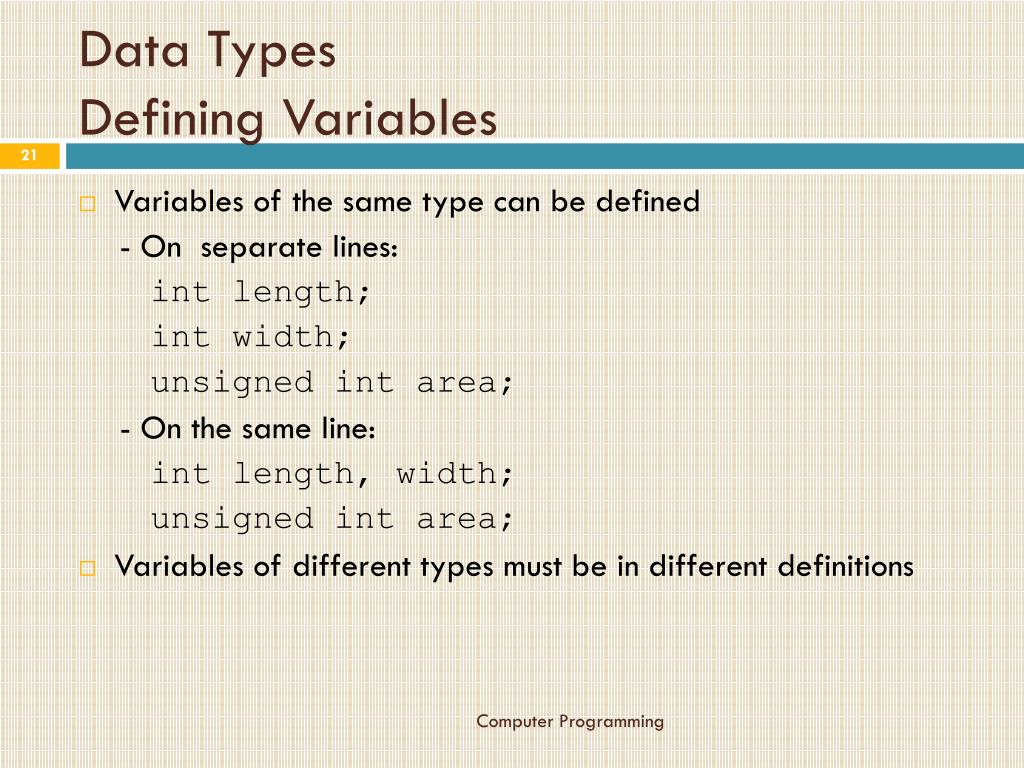 Data Types
Defining Variables

21

Variables of the same type can be defined
- On separate lines:
int length;
int width;
unsigned int area;
- On the same line:
int length, width;
unsigned int area;

Variables of different types must be in different definitions

Computer Programming